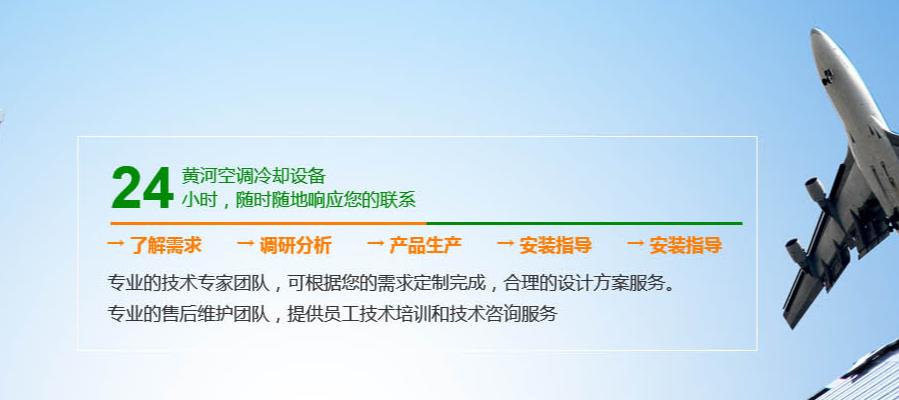 24 黄河空调冷却设备
小时，随时随地响应您的联系

→ 了解需求　→ 调研分析　→ 产品生产　→ 安装指导　→ 安装指导

专业的技术专家团队，可根据您的需求定制完成，合理的设计方案服务。
专业的售后维护团队，提供员工技术培训和技术咨询服务